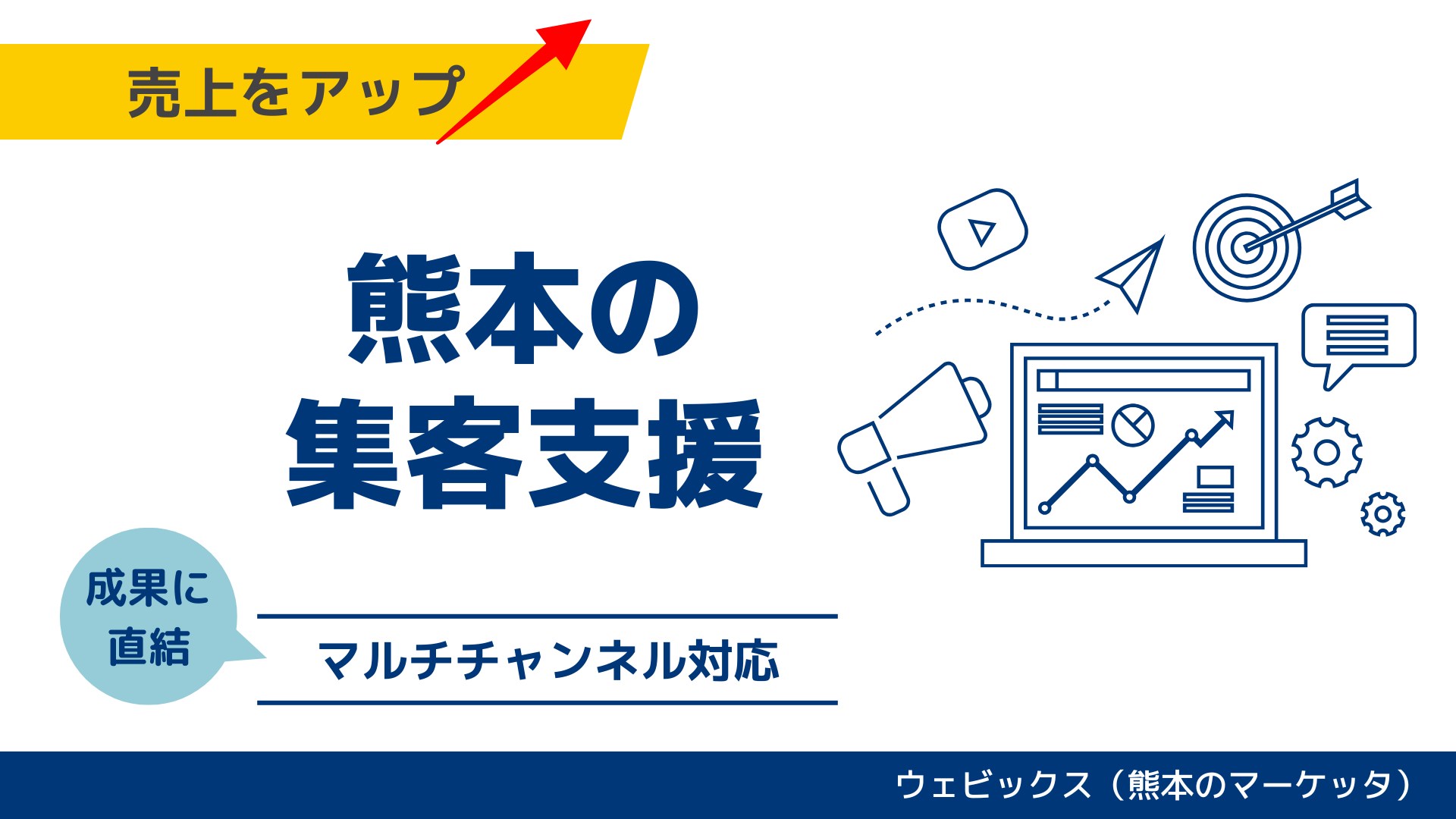 売上をアップ

熊本の
集客支援

成果に
直結

マルチチャンネル対応

ウェビックス（熊本のマーケッタ）